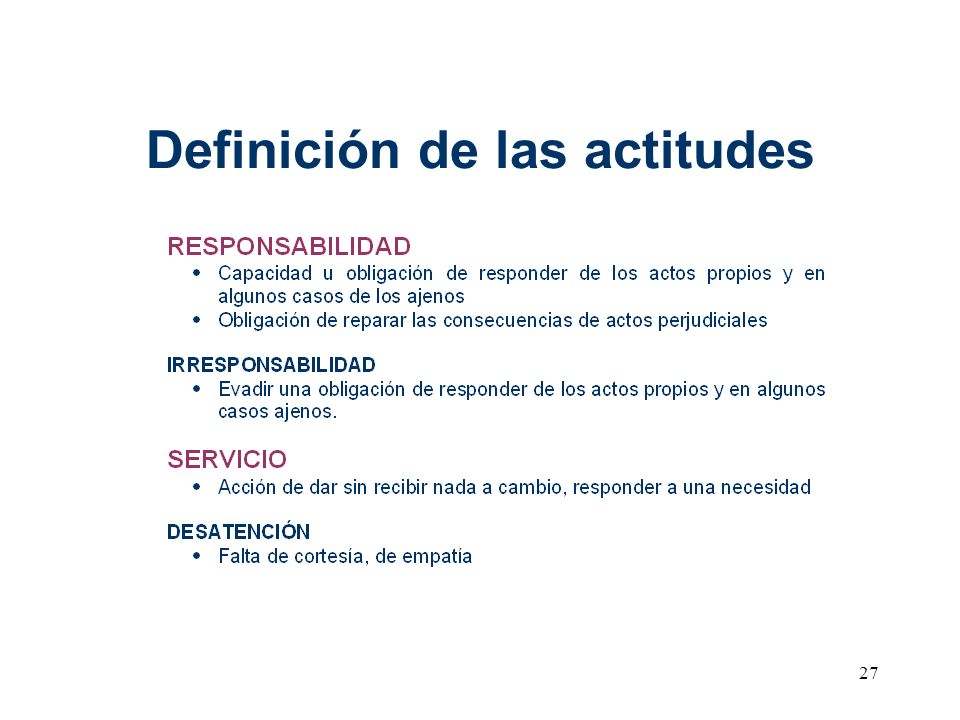 Definición de las actitudes

RESPONSABILIDAD
• Capacidad u obligación de responder de los actos propios y en algunos casos de los ajenos
• Obligación de reparar las consecuencias de actos perjudiciales

IRRESPONSABILIDAD
• Evadir una obligación de responder de los actos propios y en algunos casos ajenos.

SERVICIO
• Acción de dar sin recibir nada a cambio, responder a una necesidad

DESATENCIÓN
• Falta de cortesía, de empatía

27